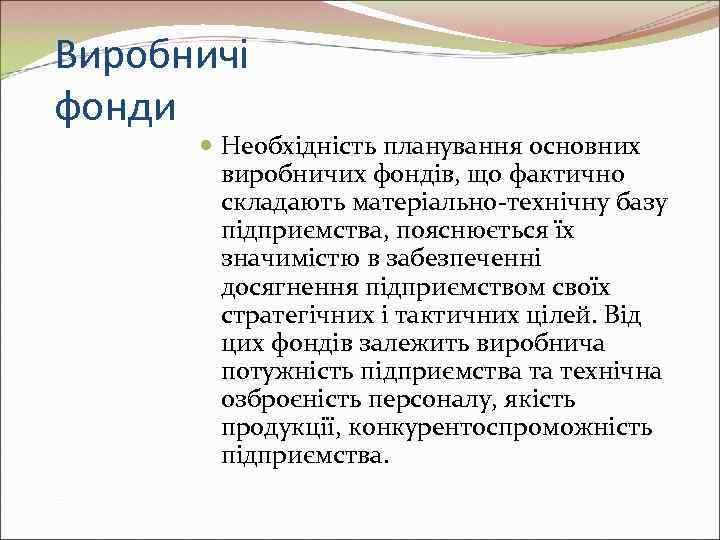 Виробничі фонди

Необхідність планування основних виробничих фондів, що фактично складають матеріально-технічну базу підприємства, пояснюється їх значимістю в забезпеченні досягнення підприємством своїх стратегічних і тактичних цілей. Від цих фондів залежить виробнича потужність підприємства та технічна озброєність персоналу, якість продукції, конкурентоспроможність підприємства.